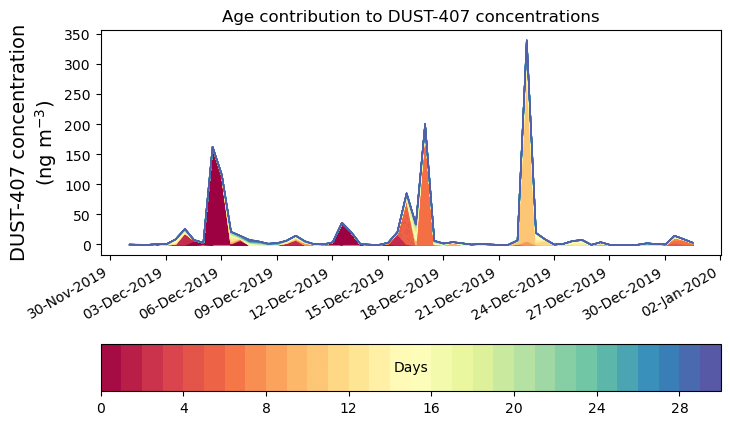 Age contribution to DUST-407 concentrations

DUST-407 concentration (ng m$^{-3}$)

350
300
250
200
150
100
50
0

30-Nov-2019
03-Dec-2019
06-Dec-2019
09-Dec-2019
12-Dec-2019
15-Dec-2019
18-Dec-2019
21-Dec-2019
24-Dec-2019
27-Dec-2019
30-Dec-2019
02-Jan-2020

Days

0
4
8
12
16
20
24
28